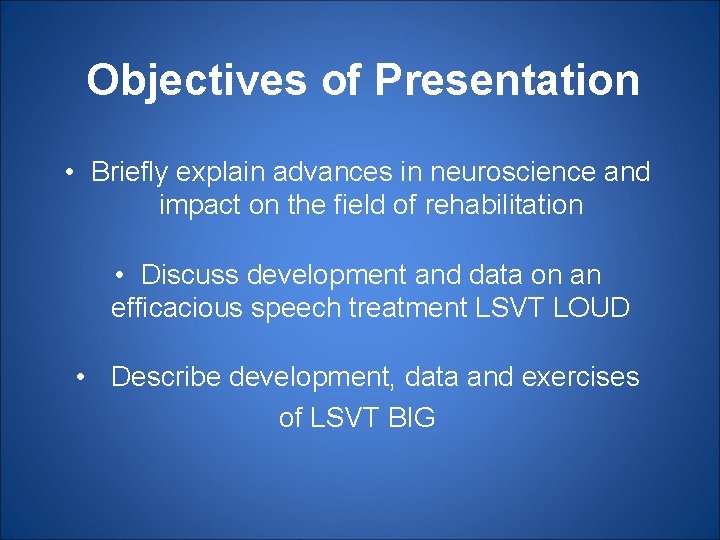 Objectives of Presentation

• Briefly explain advances in neuroscience and impact on the field of rehabilitation

• Discuss development and data on an efficacious speech treatment LSVT LOUD

• Describe development, data and exercises of LSVT BIG